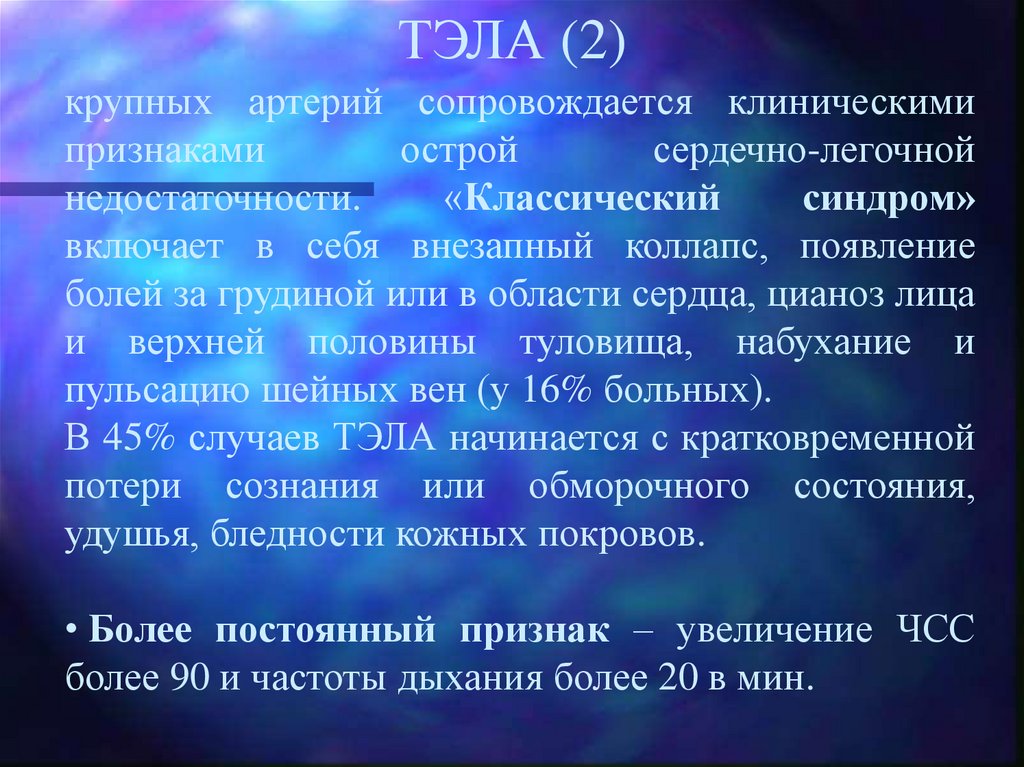 ТЭЛА (2)

крупных артерий сопровождается клиническими признаками острой сердечно-легочной недостаточности. «Классический синдром» включает в себя внезапный коллапс, появление болей за грудиной или в области сердца, цианоз лица и верхней половины туловища, набухание и пульсацию шейных вен (у 16% больных).
В 45% случаев ТЭЛА начинается с кратковременной потери сознания или обморочного состояния, удушья, бледности кожных покровов.

• Более постоянный признак – увеличение ЧСС более 90 и частоты дыхания более 20 в мин.